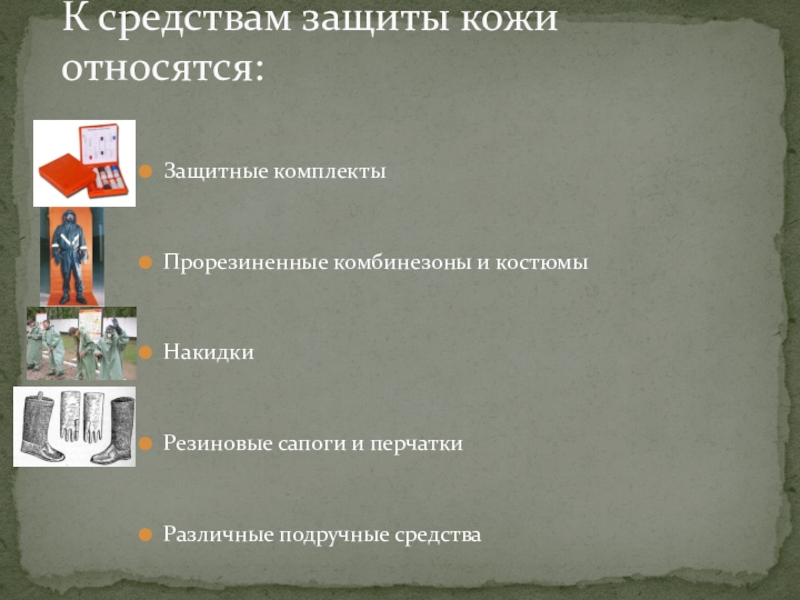 К средствам защиты кожи относятся:

Защитные комплекты

Прорезиненные комбинезоны и костюмы

Накидки

Резиновые сапоги и перчатки

Различные подручные средства